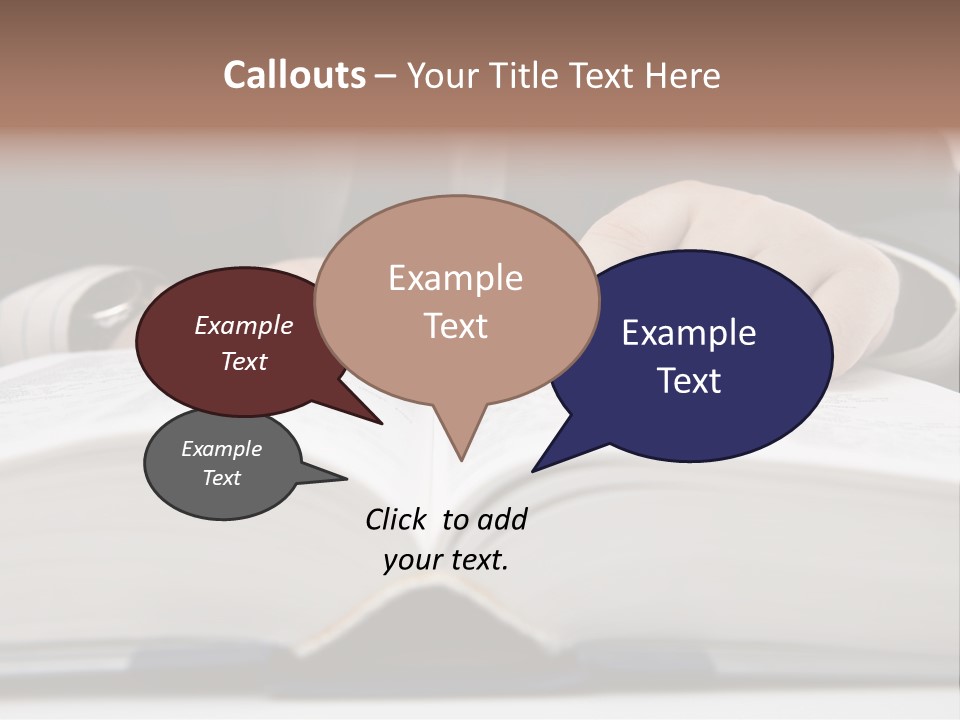 Callouts – Your Title Text Here

Example Text

Example Text

Example Text

Example Text

Click to add your text.